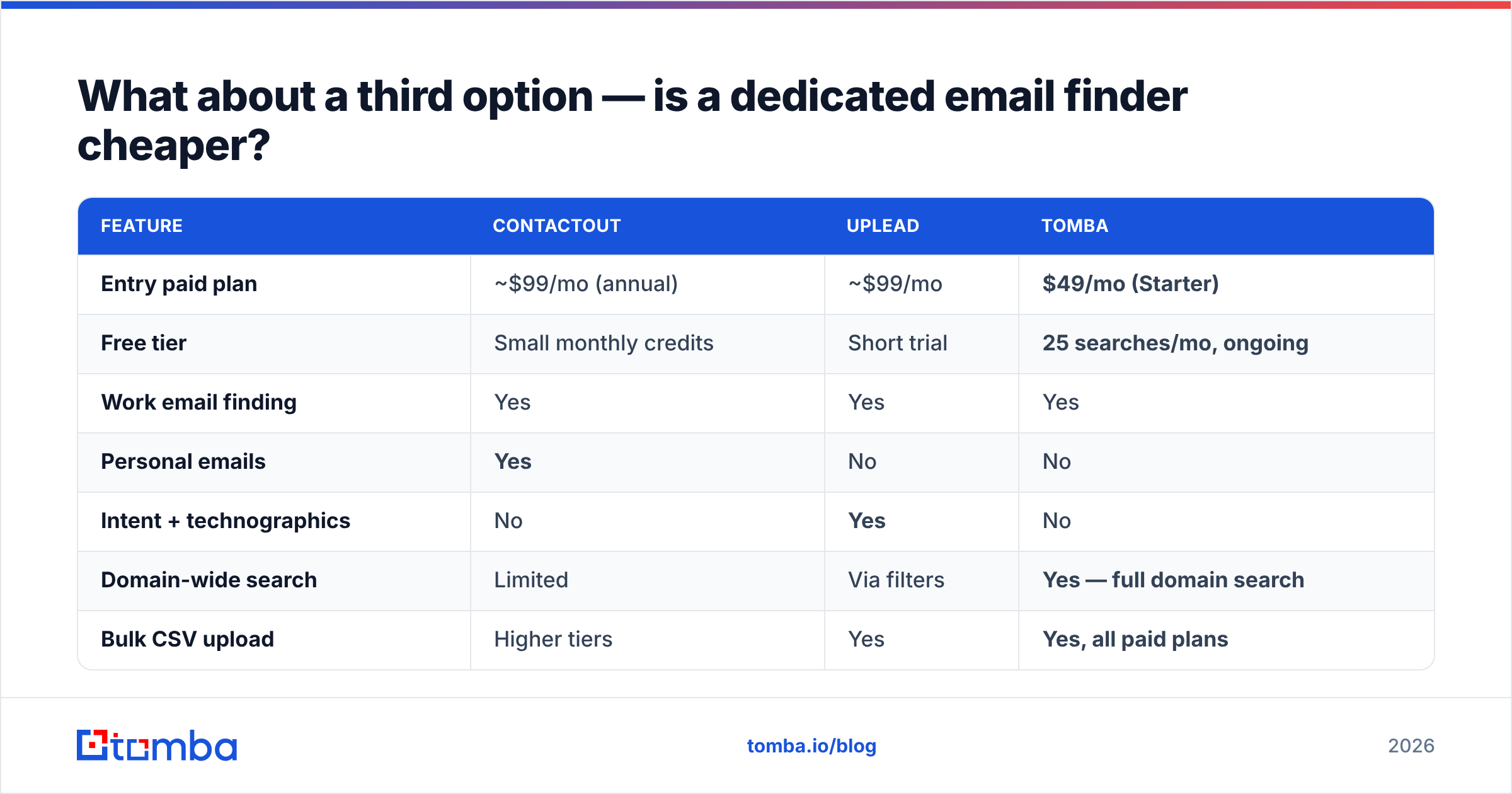 What about a third option — is a dedicated email finder cheaper?

| FEATURE | CONTACTOUT | UPLEAD | TOMBA |
|---|---|---|---|
| Entry paid plan | ~\$99/mo (annual) | ~\$99/mo | \$49/mo (Starter) |
| Free tier | Small monthly credits | Short trial | 25 searches/mo, ongoing |
| Work email finding | Yes | Yes | Yes |
| Personal emails | Yes | No | No |
| Intent + technographics | No | Yes | No |
| Domain-wide search | Limited | Via filters | Yes — full domain search |
| Bulk CSV upload | Higher tiers | Yes | Yes, all paid plans |

tomba

tomba.io/blog

2026